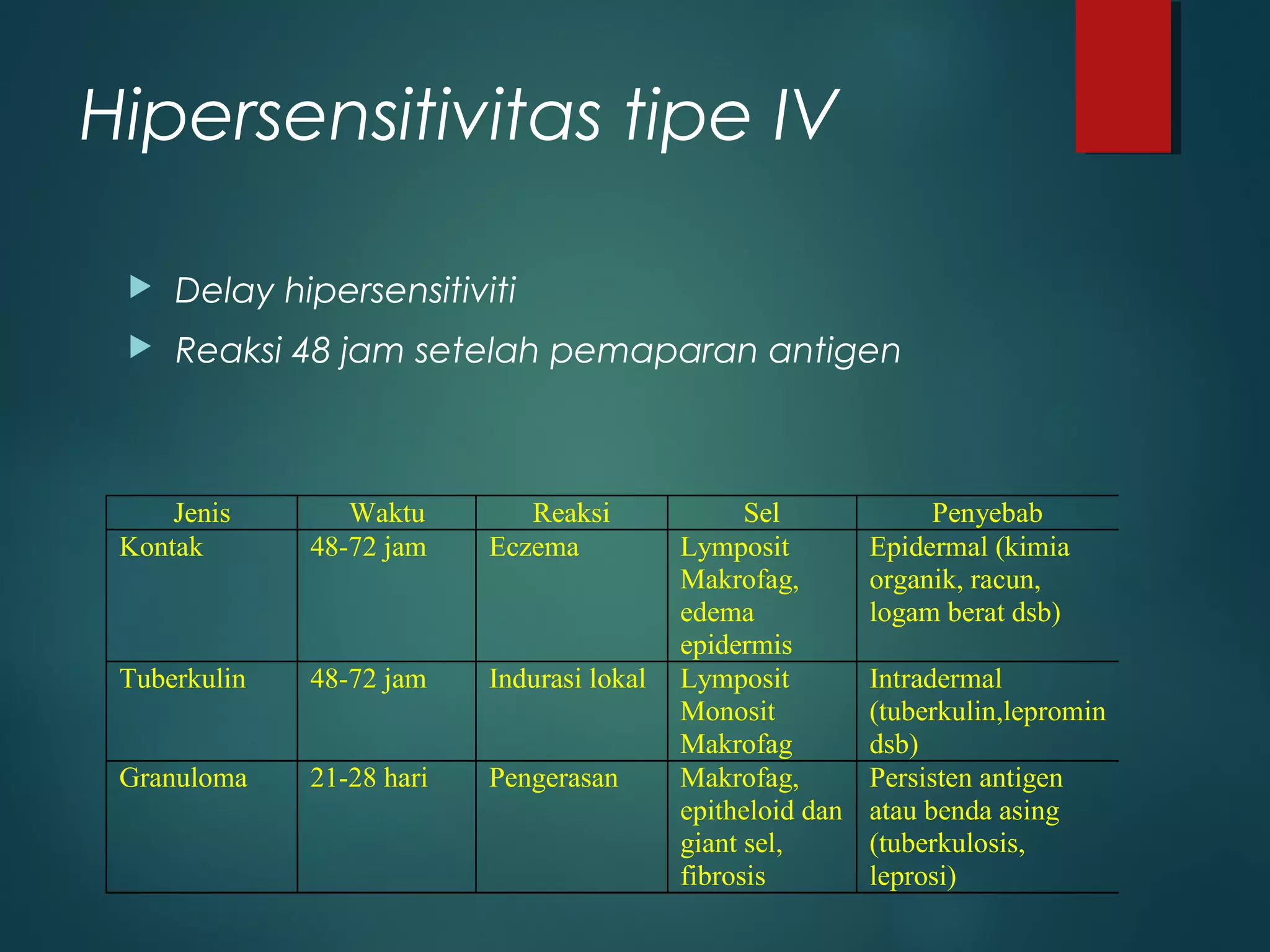 Hipersensitivitas tipe IV

Delay hipersensitiviti

Reaksi 48 jam setelah pemaparan antigen

| Jenis | Waktu | Reaksi | Sel | Penyebab |
|---|---|---|---|---|
| Kontak | 48-72 jam | Eczema | Lymposit Makrofag, edema epidermis | Epidermal (kimia organik, racun, logam berat dsb) |
| Tuberkulin | 48-72 jam | Indurasi lokal | Lymposit Monosit Makrofag | Intradermal (tuberkulin,lepromin dsb) |
| Granuloma | 21-28 hari | Pengerasan | Makrofag, epitheloid dan giant sel, fibrosis | Persisten antigen atau benda asing (tuberkulosis, leprosi) |